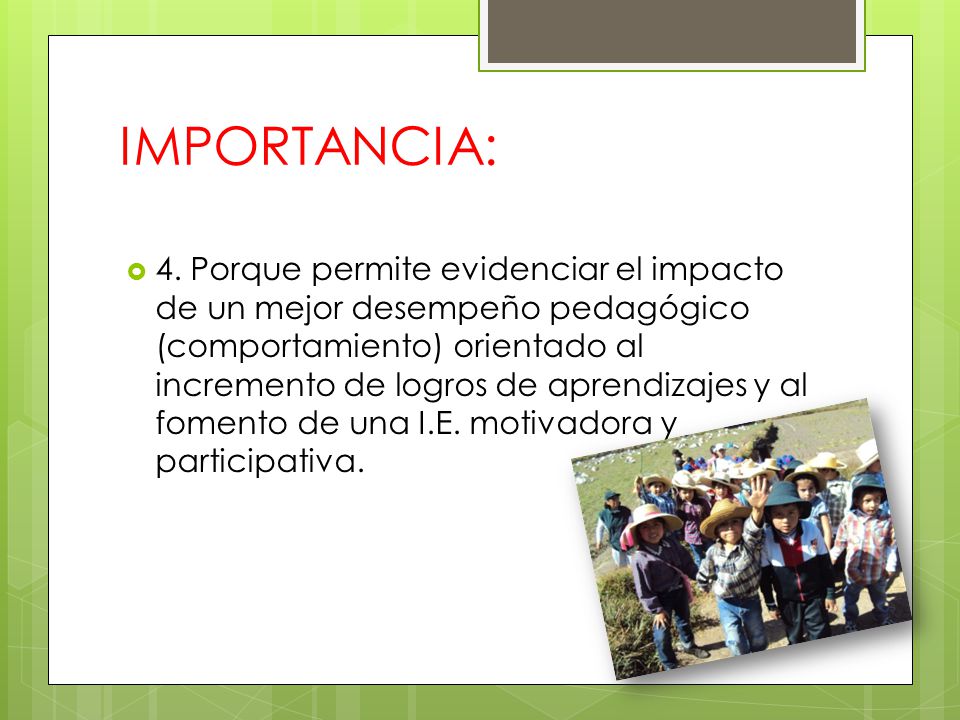 IMPORTANCIA:

4. Porque permite evidenciar el impacto de un mejor desempeño pedagógico (comportamiento) orientado al incremento de logros de aprendizajes y al fomento de una I.E. motivadora y participativa.